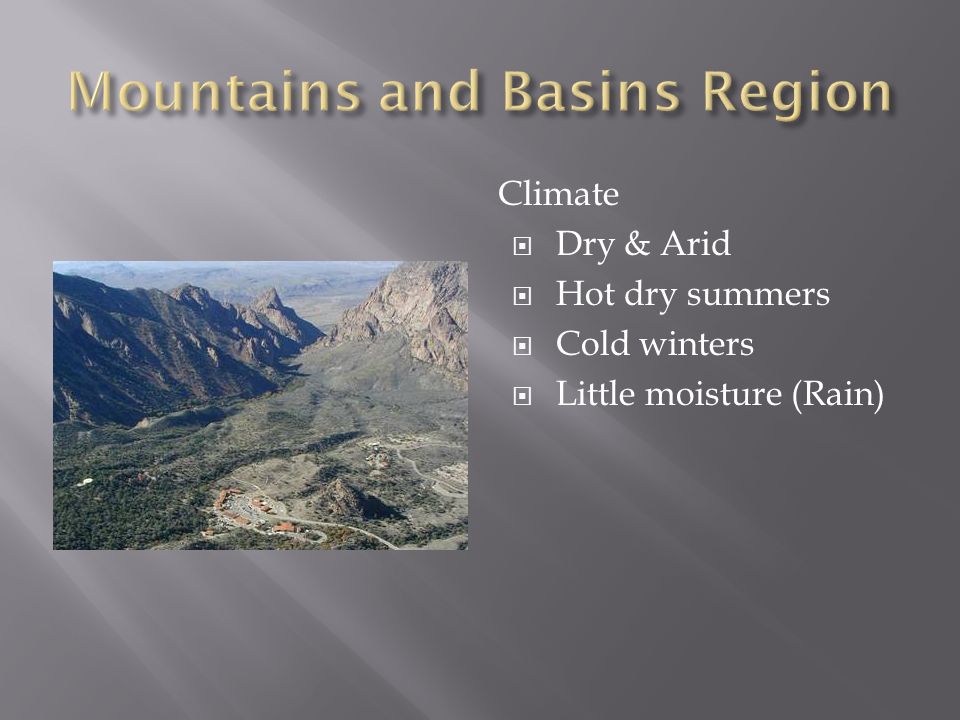 Mountains and Basins Region

Climate

- Dry & Arid
- Hot dry summers
- Cold winters
- Little moisture (Rain)